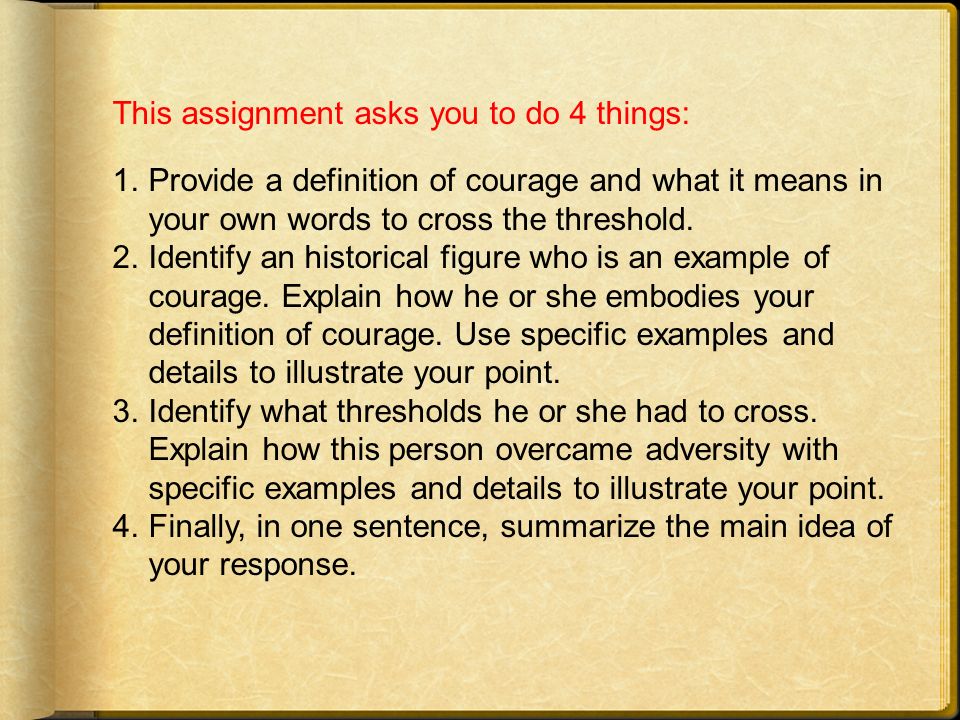 This assignment asks you to do 4 things:

1. Provide a definition of courage and what it means in your own words to cross the threshold.
2. Identify an historical figure who is an example of courage. Explain how he or she embodies your definition of courage. Use specific examples and details to illustrate your point.
3. Identify what thresholds he or she had to cross. Explain how this person overcame adversity with specific examples and details to illustrate your point.
4. Finally, in one sentence, summarize the main idea of your response.